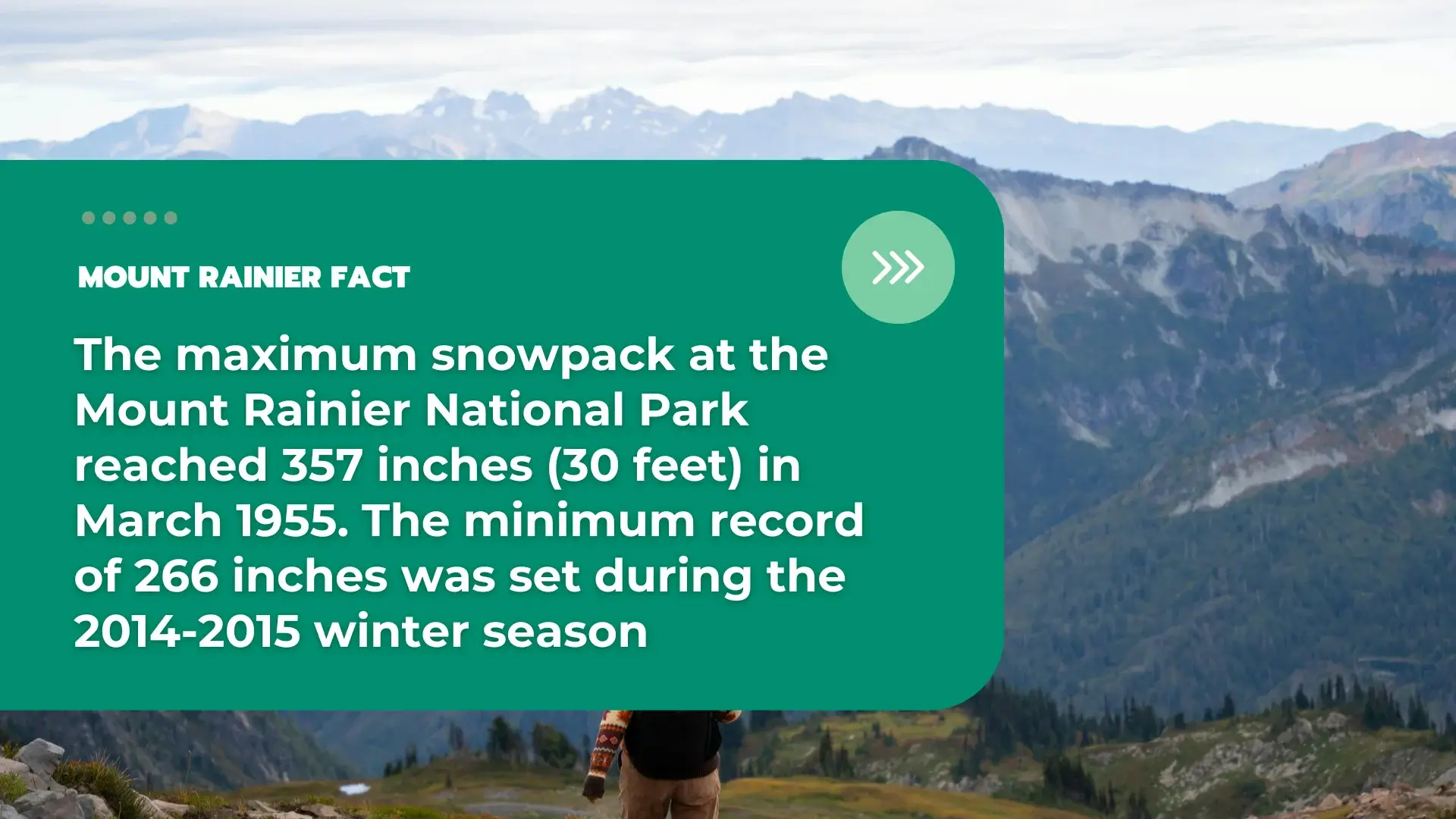 MOUNT RAINIER FACT

The maximum snowpack at the Mount Rainier National Park reached 357 inches (30 feet) in March 1955. The minimum record of 266 inches was set during the 2014-2015 winter season